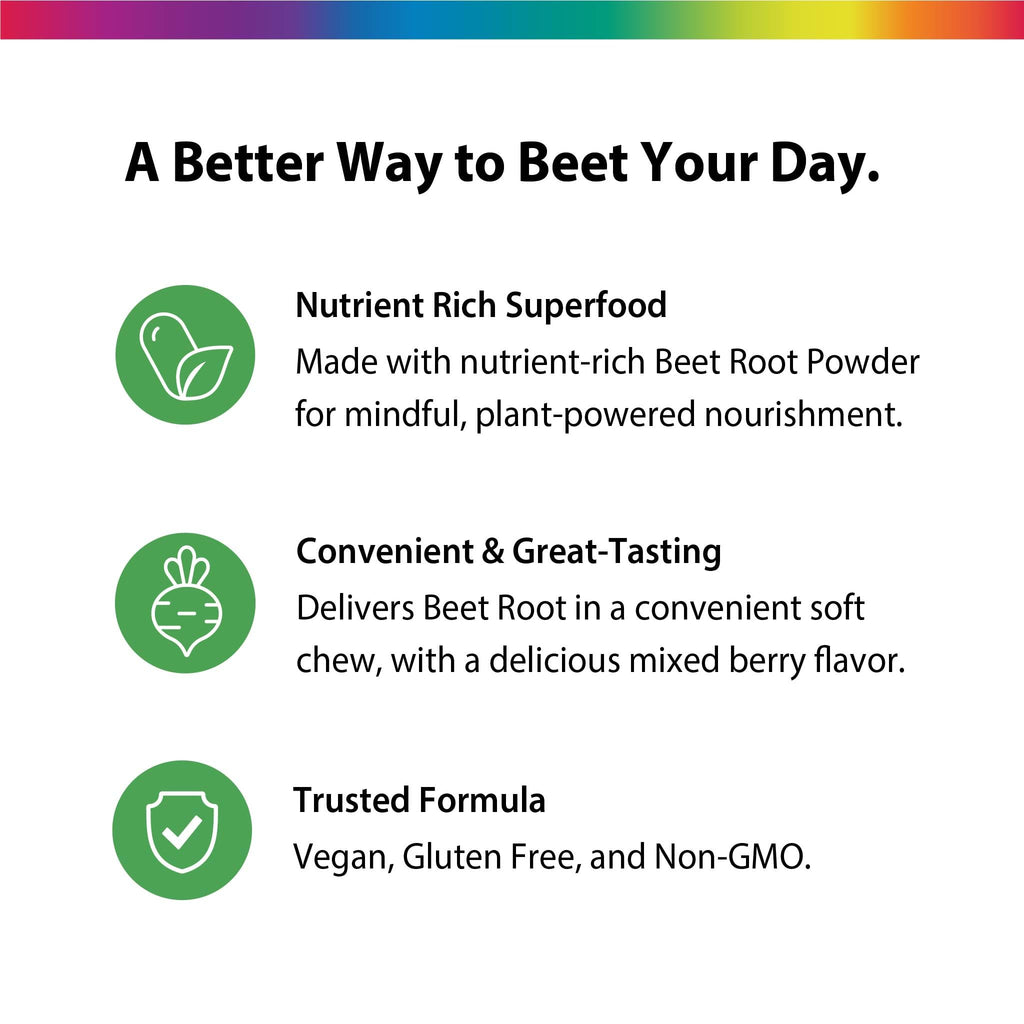 A Better Way to Beet Your Day.

Nutrient Rich Superfood
Made with nutrient-rich Beet Root Powder for mindful, plant-powered nourishment.

Convenient & Great-Tasting
Delivers Beet Root in a convenient soft chew, with a delicious mixed berry flavor.

Trusted Formula
Vegan, Gluten Free, and Non-GMO.